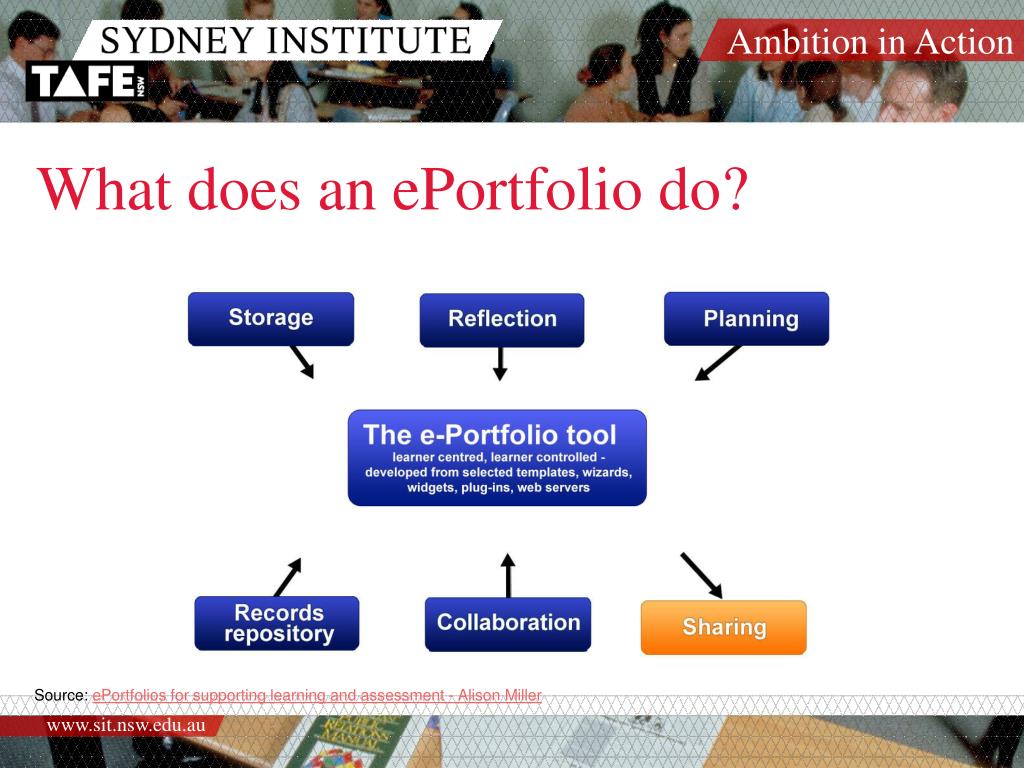 SYDNEY INSTITUTE

TAFE NSW

Ambition in Action

What does an ePortfolio do?

Storage

Reflection

Planning

The e-Portfolio tool
learner centred, learner controlled - developed from selected templates, wizards, widgets, plug-ins, web servers

Records repository

Collaboration

Sharing

Source: ePortfolios for supporting learning and assessment - Alison Miller

www.sit.nsw.edu.au